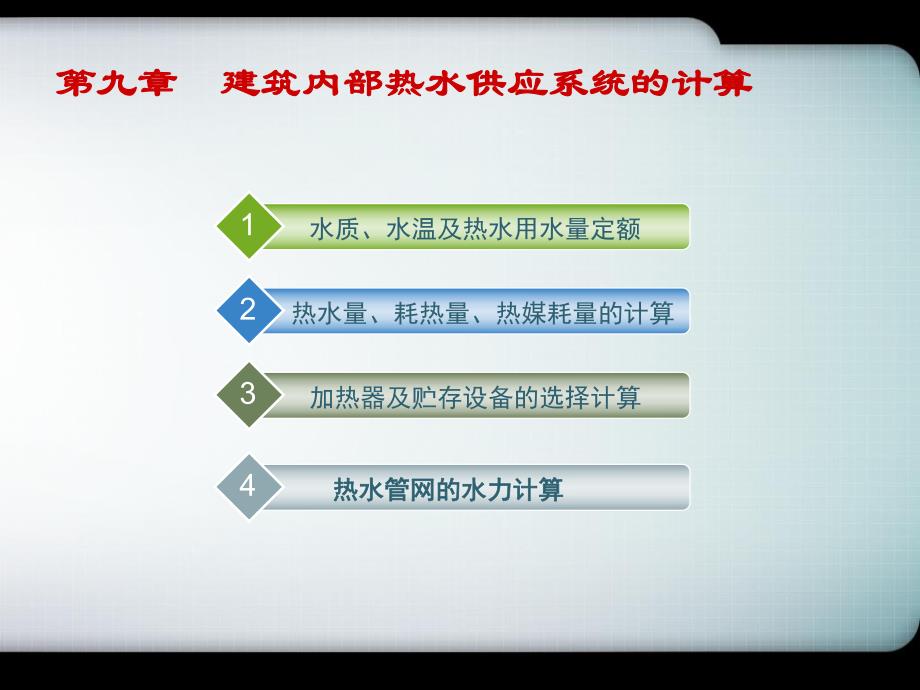 第九章　建筑内部热水供应系统的计算

1 水质、水温及热水用水量定额

2 热水量、耗热量、热媒耗量的计算

3 加热器及贮存设备的选择计算

4 热水管网的水力计算